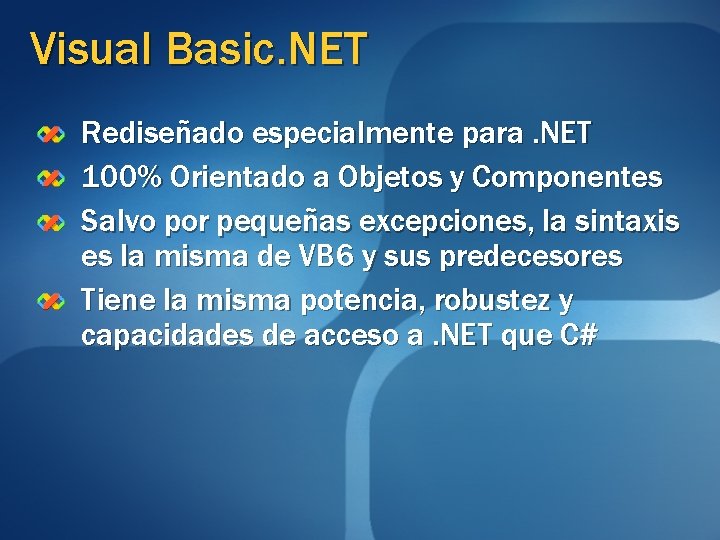 Visual Basic.NET

Rediseñado especialmente para .NET

100% Orientado a Objetos y Componentes

Salvo por pequeñas excepciones, la sintaxis es la misma de VB6 y sus predecesores

Tiene la misma potencia, robustez y capacidades de acceso a .NET que C#